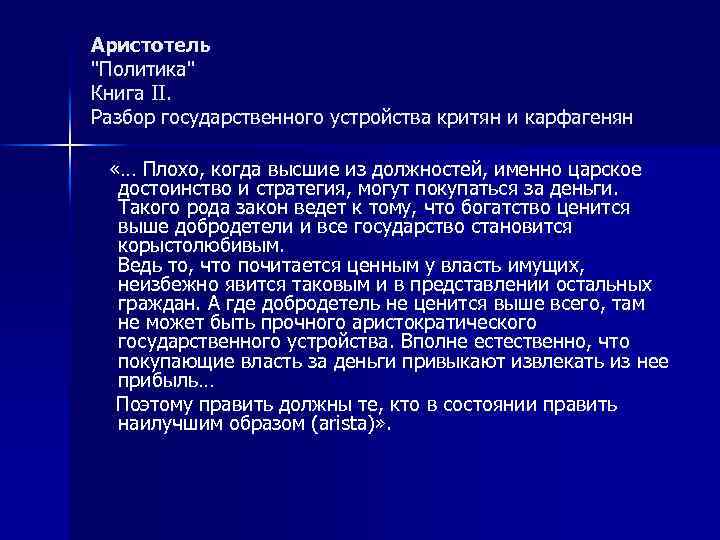 Аристотель
"Политика"
Книга II.
Разбор государственного устройства критян и карфагенян

«... Плохо, когда высшие из должностей, именно царское достоинство и стратегия, могут покупаться за деньги. Такого рода закон ведет к тому, что богатство ценится выше добродетели и все государство становится корыстолюбивым.
Ведь то, что почитается ценным у власть имущих, неизбежно явится таковым и в представлении остальных граждан. А где добродетель не ценится выше всего, там не может быть прочного аристократического государственного устройства. Вполне естественно, что покупающие власть за деньги привыкают извлекать из нее прибыль...

Поэтому править должны те, кто в состоянии править наилучшим образом (arista)».